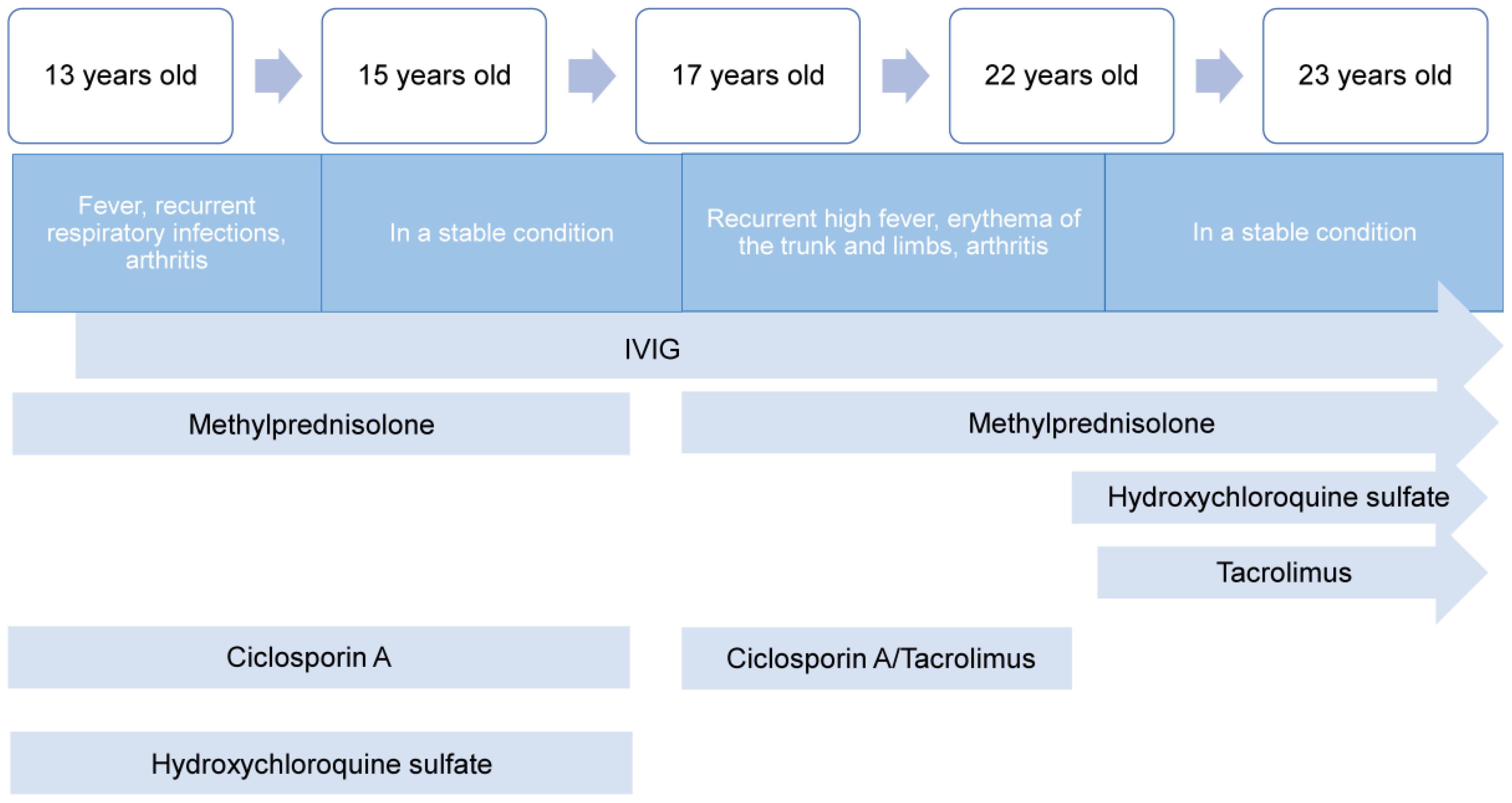 13 years old

15 years old

17 years old

22 years old

23 years old

Fever, recurrent respiratory infections, arthritis

In a stable condition

Recurrent high fever, erythema of the trunk and limbs, arthritis

In a stable condition

IVIG

Methylprednisolone

Methylprednisolone

Hydroxychloroquine sulfate

Tacrolimus

Ciclosporin A

Ciclosporin A/Tacrolimus

Hydroxychloroquine sulfate